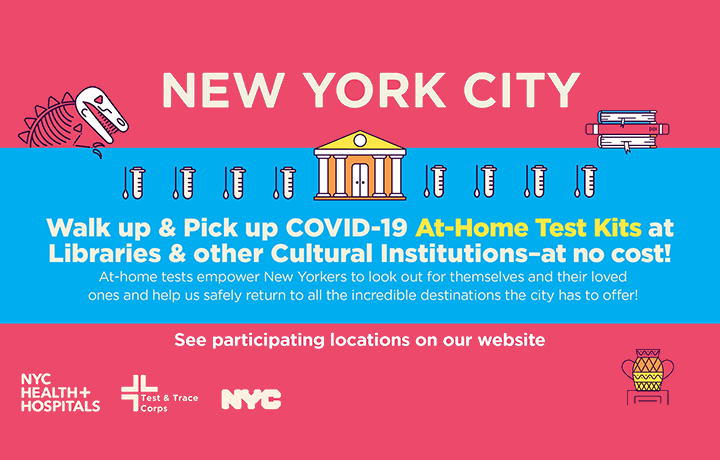 NEW YORK CITY

Walk up & Pick up COVID-19 At-Home Test Kits at Libraries & other Cultural Institutions–at no cost!

At-home tests empower New Yorkers to look out for themselves and their loved ones and help us safely return to all the incredible destinations the city has to offer!

See participating locations on our website

NYC HEALTH+ HOSPITALS

Test & Trace Corps

NYC